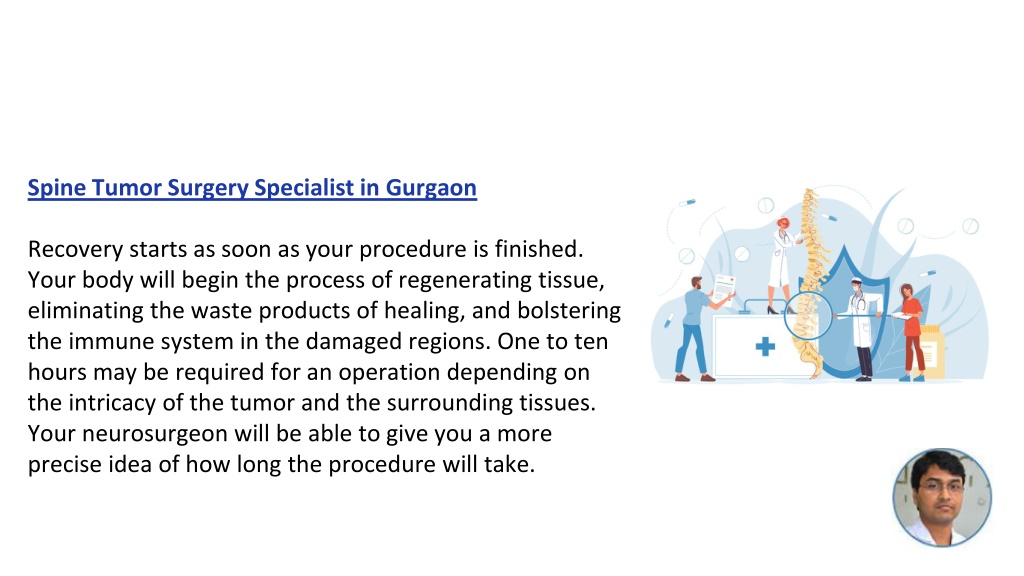 Spine Tumor Surgery Specialist in Gurgaon

Recovery starts as soon as your procedure is finished. Your body will begin the process of regenerating tissue, eliminating the waste products of healing, and bolstering the immune system in the damaged regions. One to ten hours may be required for an operation depending on the intricacy of the tumor and the surrounding tissues. Your neurosurgeon will be able to give you a more precise idea of how long the procedure will take.